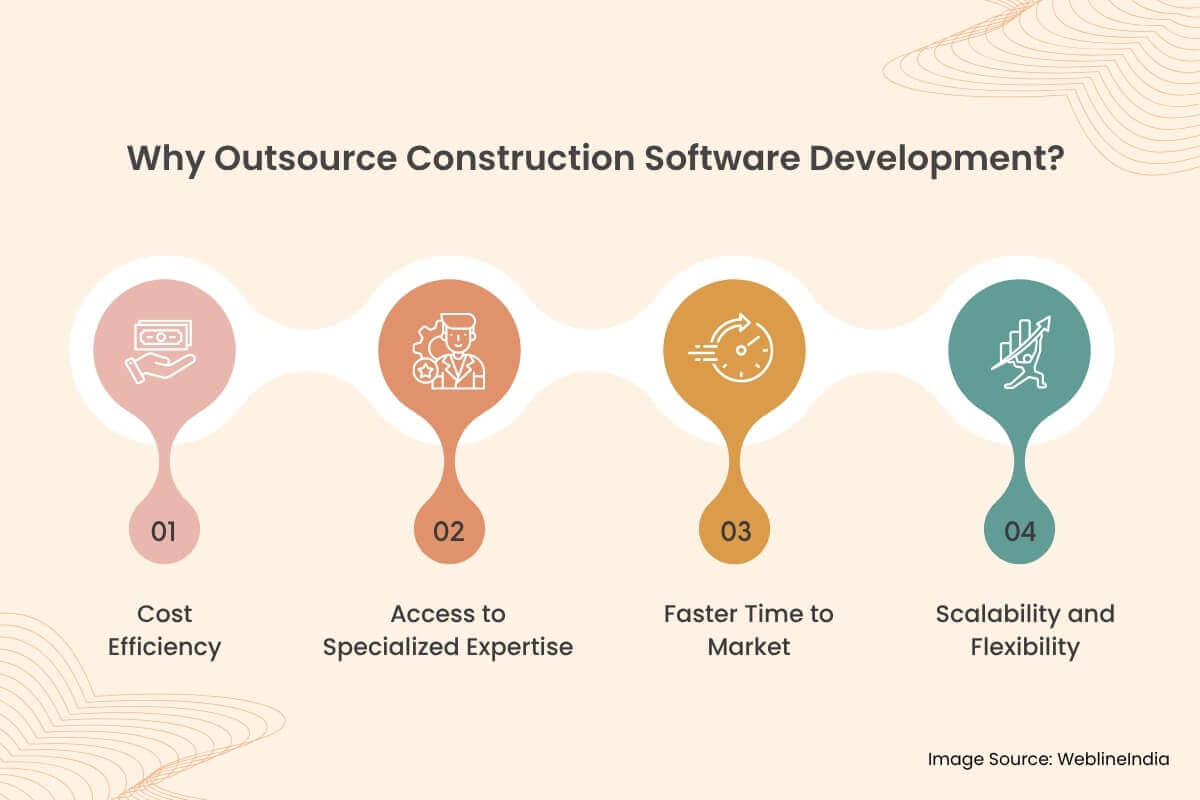 Why Outsource Construction Software Development?

01

Cost Efficiency

02

Access to Specialized Expertise

03

Faster Time to Market

04

Scalability and Flexibility

Image Source: WeblineIndia